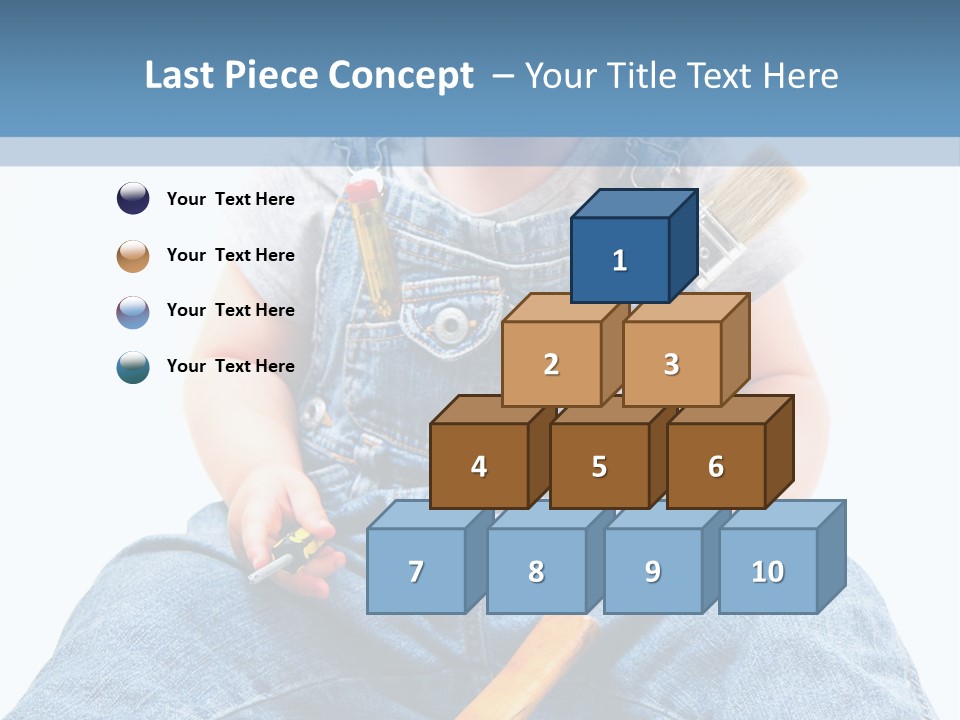 Last Piece Concept – Your Title Text Here

Your Text Here

Your Text Here

Your Text Here

Your Text Here

1

2

3

4

5

6

7

8

9

10